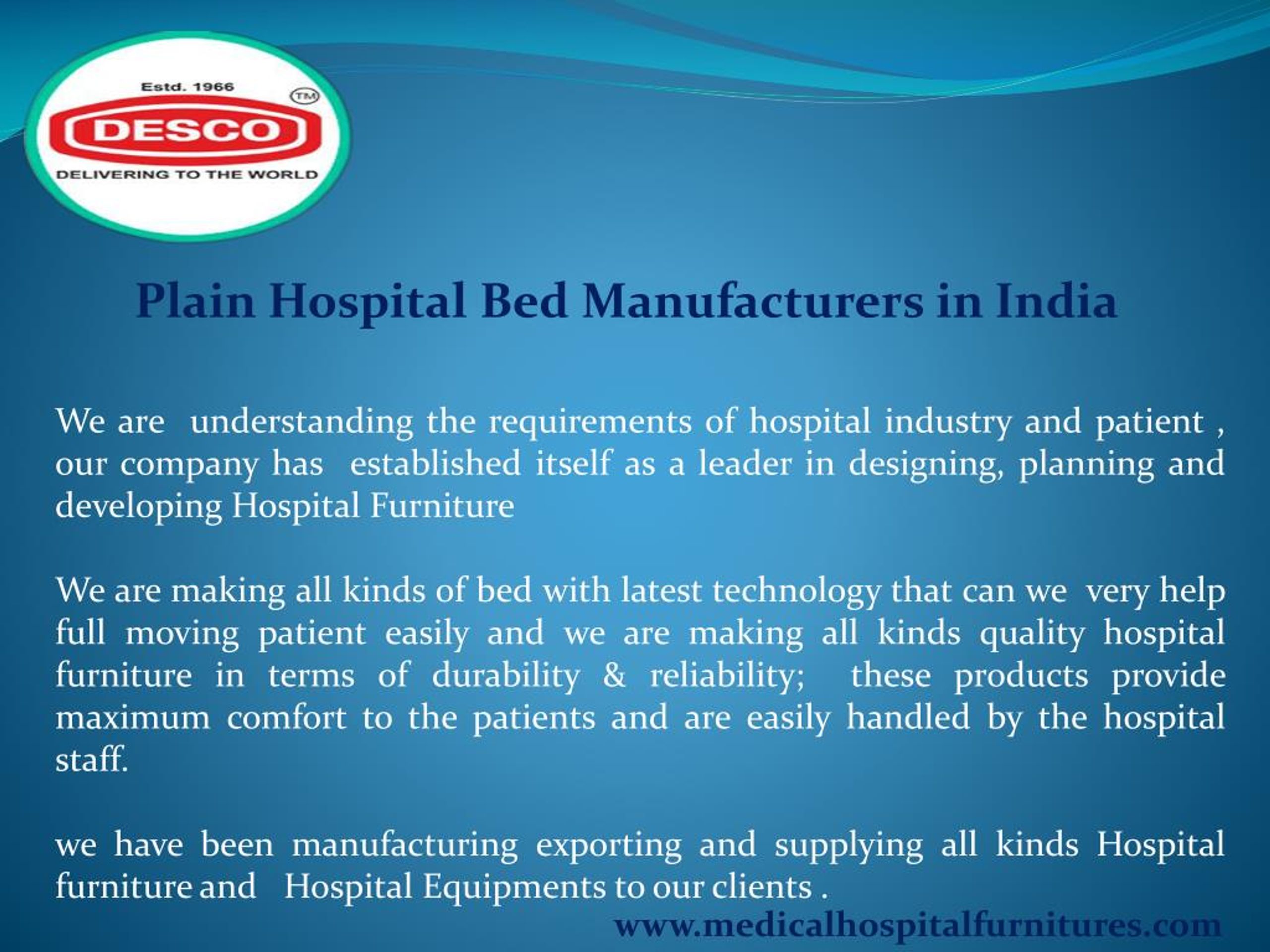 Estd. 1966
TM
DESCO
DELIVERING TO THE WORLD

Plain Hospital Bed Manufacturers in India

We are understanding the requirements of hospital industry and patient , our company has established itself as a leader in designing, planning and developing Hospital Furniture

We are making all kinds of bed with latest technology that can we very help full moving patient easily and we are making all kinds quality hospital furniture in terms of durability & reliability; these products provide maximum comfort to the patients and are easily handled by the hospital staff.

we have been manufacturing exporting and supplying all kinds Hospital furniture and Hospital Equipments to our clients .

www.medicalhospitalfurnitures.com